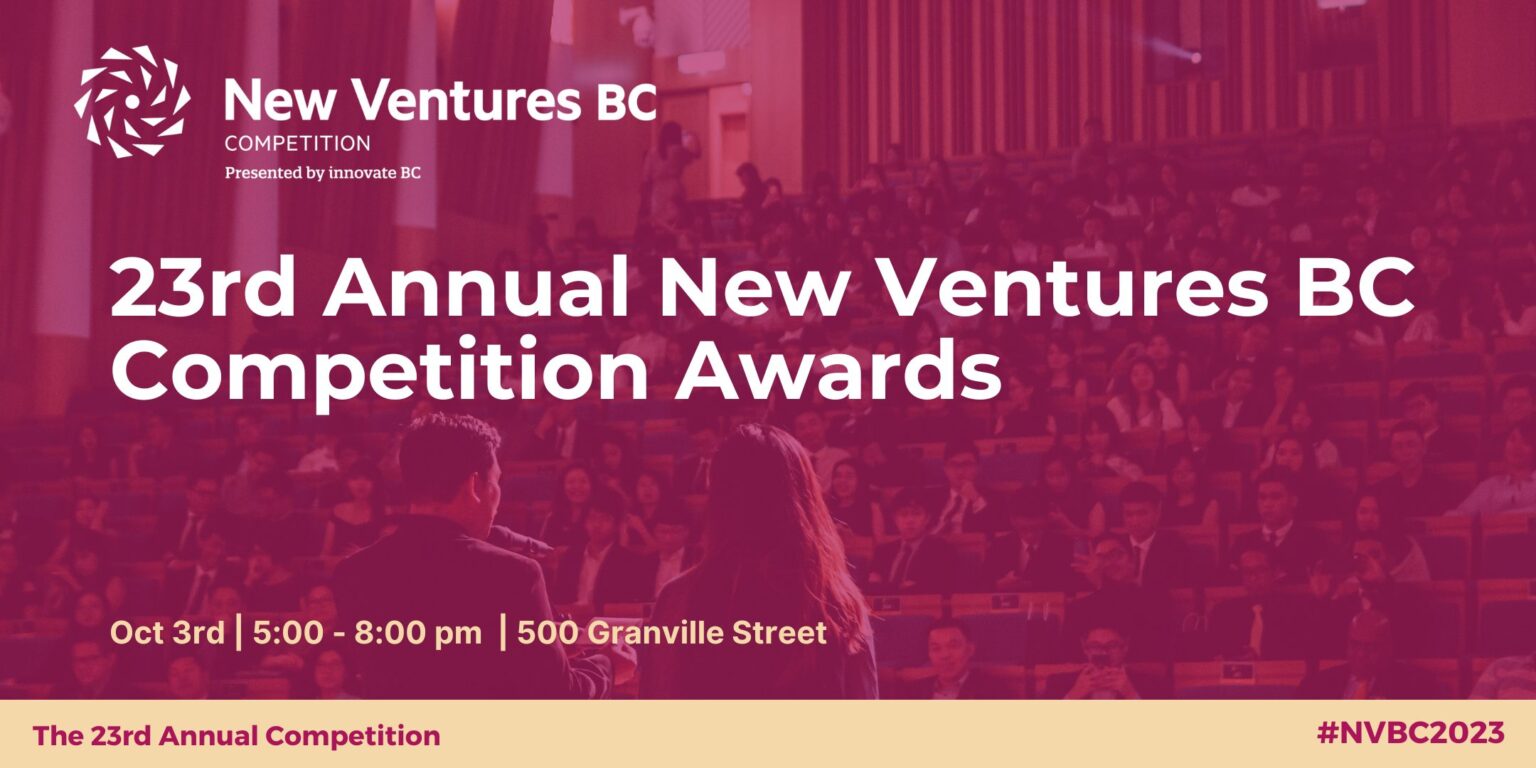 New Ventures BC
COMPETITION
Presented by innovate BC

23rd Annual New Ventures BC Competition Awards

Oct 3rd | 5:00 - 8:00 pm | 500 Granville Street

The 23rd Annual Competition

#NVBC2023